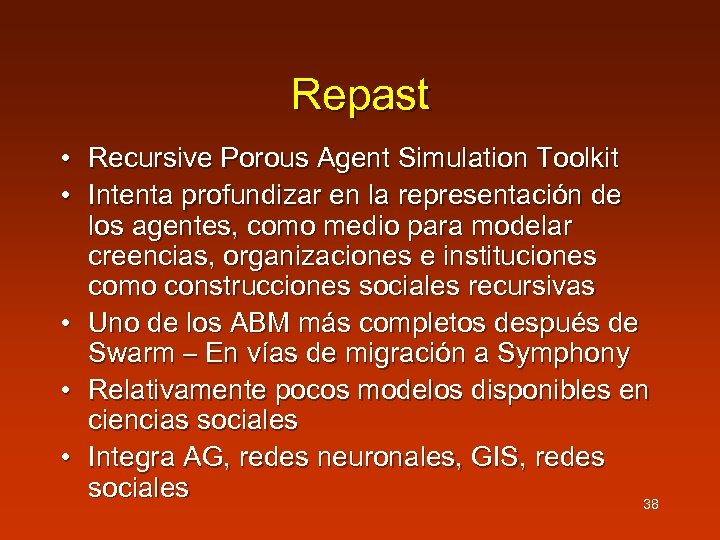 Repast

• Recursive Porous Agent Simulation Toolkit
• Intenta profundizar en la representación de los agentes, como medio para modelar creencias, organizaciones e instituciones como construcciones sociales recursivas
• Uno de los ABM más completos después de Swarm – En vías de migración a Symphony
• Relativamente pocos modelos disponibles en ciencias sociales
• Integra AG, redes neuronales, GIS, redes sociales

38